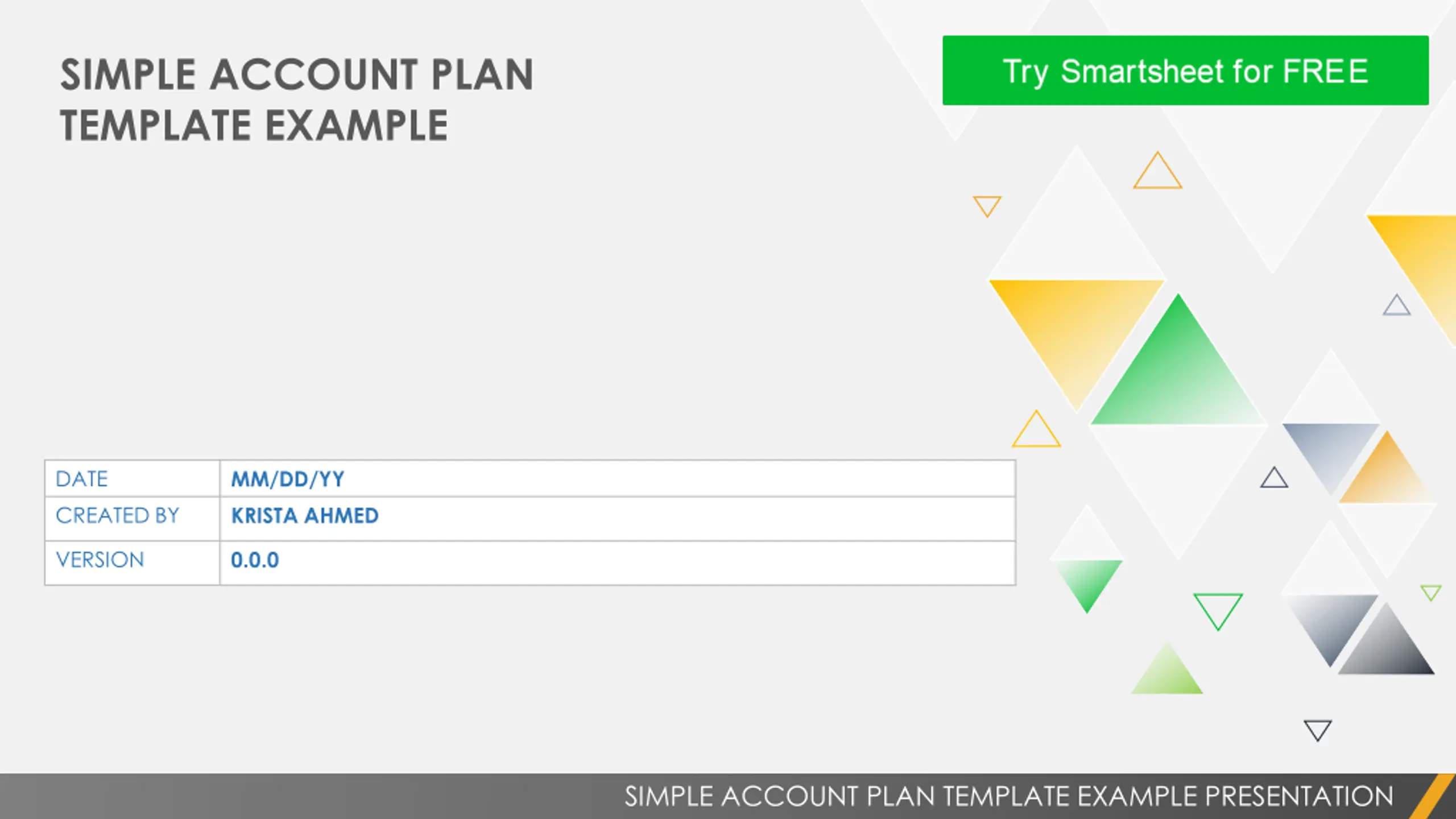 SIMPLE ACCOUNT PLAN TEMPLATE EXAMPLE

Try Smartsheet for FREE

| DATE | MM/DD/YY |
|---|---|
| CREATED BY | KRISTA AHMED |
| VERSION | 0.0.0 |

SIMPLE ACCOUNT PLAN TEMPLATE EXAMPLE PRESENTATION